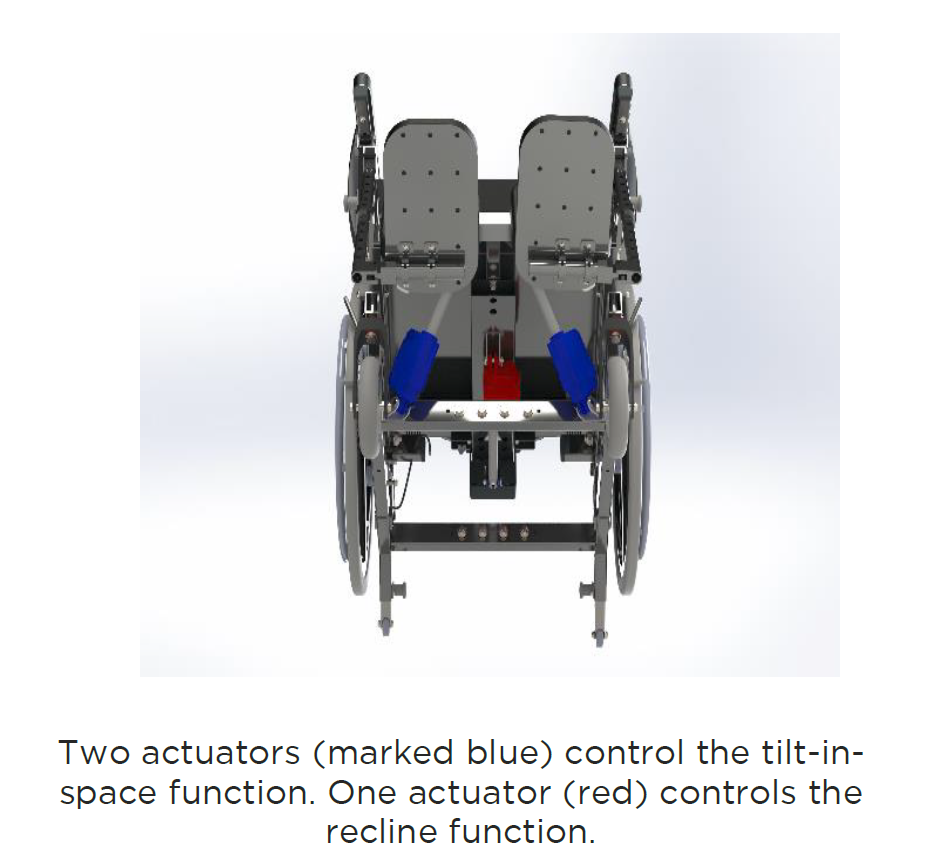 Two actuators (marked blue) control the tilt-in-space function. One actuator (red) controls the recline function.